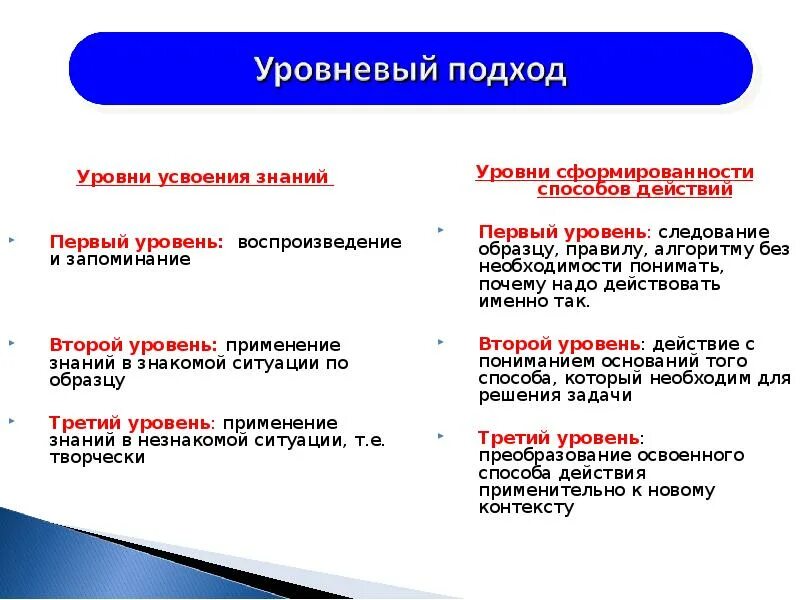 Уровневый подход

Уровни усвоения знаний

Первый уровень: воспроизведение и запоминание

Второй уровень: применение знаний в знакомой ситуации по образцу

Третий уровень: применение знаний в незнакомой ситуации, т.е. творчески

Уровни сформированности способов действий

Первый уровень: следование образцу, правилу, алгоритму без необходимости понимать, почему надо действовать именно так.

Второй уровень: действие с пониманием оснований того способа, который необходим для решения задачи

Третий уровень: преобразование освоенного способа действия применительно к новому контексту